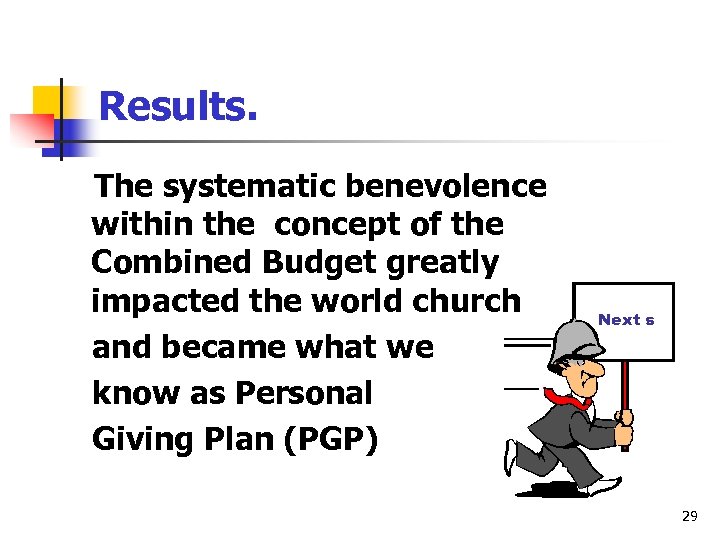 Results.

The systematic benevolence within the concept of the Combined Budget greatly impacted the world church and became what we know as Personal Giving Plan (PGP)

Next s

29